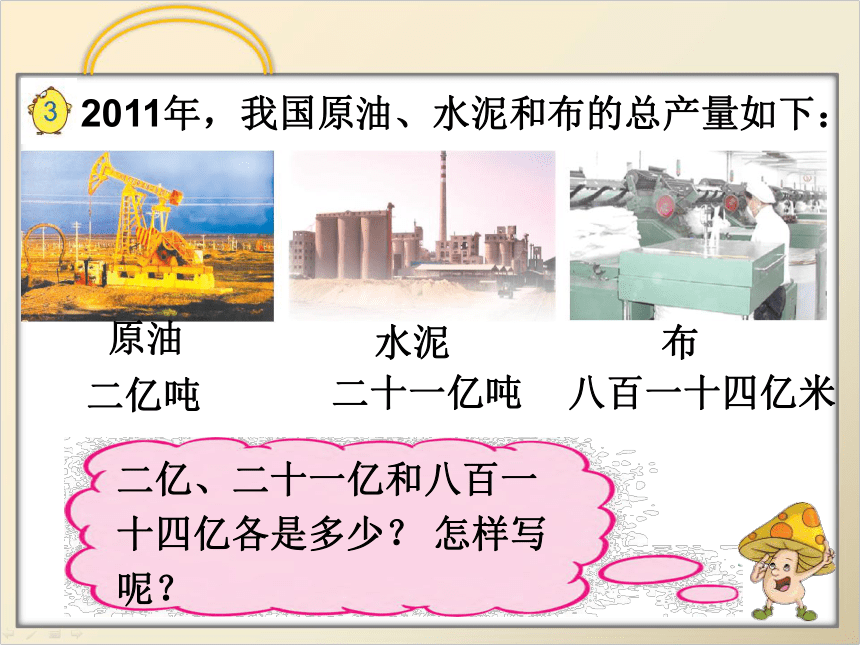 3 2011年，我国原油、水泥和布的总产量如下：

原油
二亿吨

水泥
二十一亿吨

布
八百一十四亿米

二亿、二十一亿和八百一十四亿各是多少？ 怎样写呢？